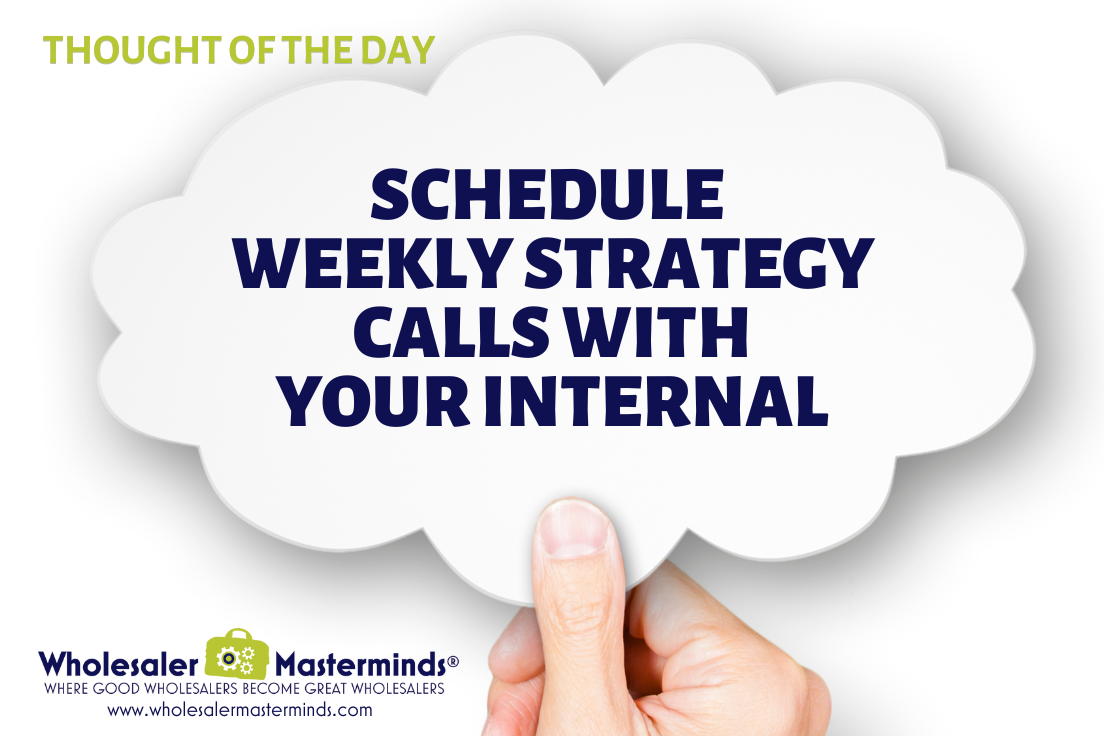 THOUGHT OF THE DAY

SCHEDULE WEEKLY STRATEGY CALLS WITH YOUR INTERNAL

Wholesaler Masterminds®
WHERE GOOD WHOLESALERS BECOME GREAT WHOLESALERS
www.wholesalermasterminds.com